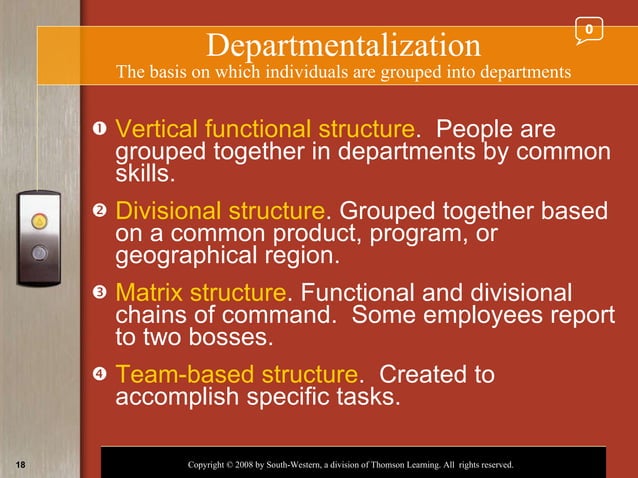 0

Departmentalization
The basis on which individuals are grouped into departments

❶ Vertical functional structure. People are grouped together in departments by common skills.

❷ Divisional structure. Grouped together based on a common product, program, or geographical region.

❸ Matrix structure. Functional and divisional chains of command. Some employees report to two bosses.

❹ Team-based structure. Created to accomplish specific tasks.

18

Copyright © 2008 by South-Western, a division of Thomson Learning. All rights reserved.